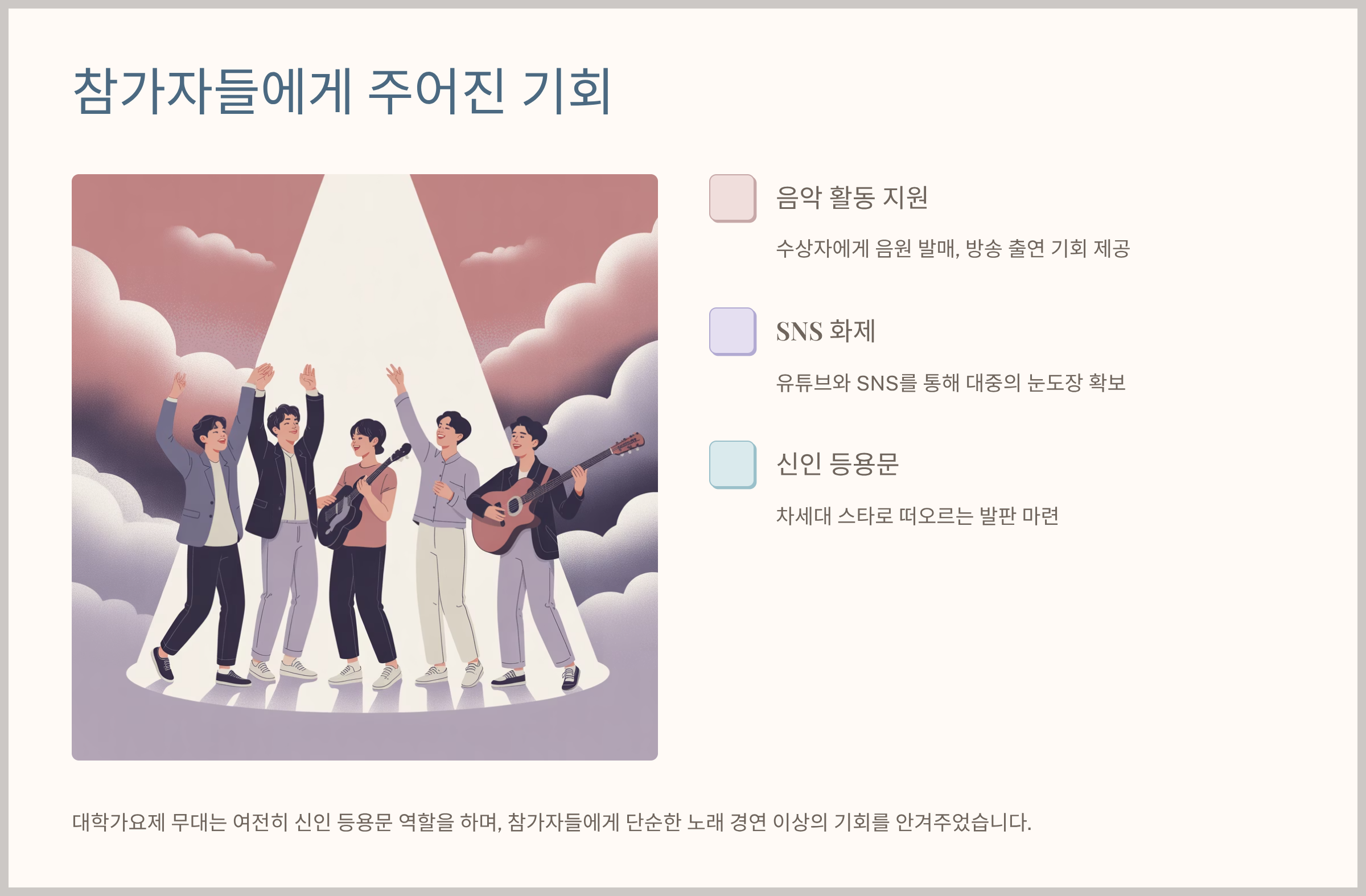 참가자들에게 주어진 기회

음악 활동 지원

수상자에게 음원 발매, 방송 출연 기회 제공

SNS 화제

유튜브와 SNS를 통해 대중의 눈도장 확보

신인 등용문

차세대 스타로 떠오르는 발판 마련

대학가요제 무대는 여전히 신인 등용문 역할을 하며, 참가자들에게 단순한 노래 경연 이상의 기회를 안겨주었습니다.